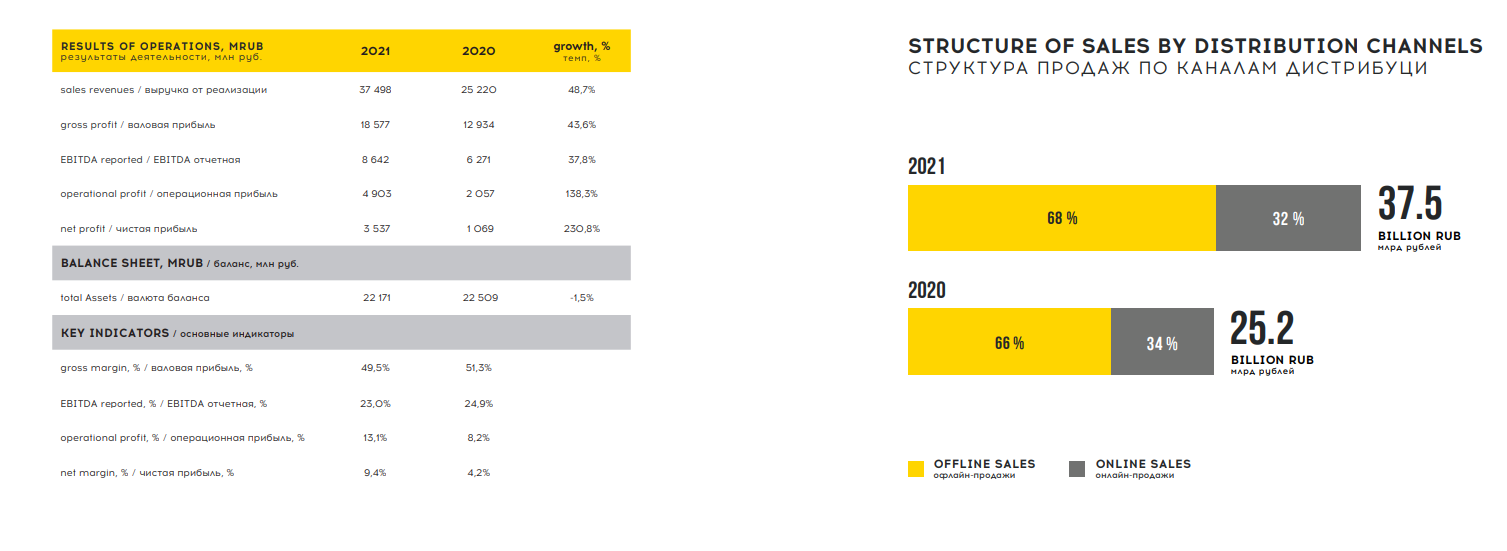 | RESULTS OF OPERATIONS, MRUB результаты деятельности, млн руб. | 2021 | 2020 | growth, % темп, % |
|---|---|---|---|
| sales revenues / выручка от реализации | 37 498 | 25 220 | 48,7% |
| gross profit / валовая прибыль | 18 577 | 12 934 | 43,6% |
| EBITDA reported / EBITDA отчетная | 8 642 | 6 271 | 37,8% |
| operational profit / операционная прибыль | 4 903 | 2 057 | 138,3% |
| net profit / чистая прибыль | 3 537 | 1 069 | 230,8% |
| BALANCE SHEET, MRUB / баланс, млн руб. | | | |
| total Assets / валюта баланса | 22 171 | 22 509 | -1,5% |
| KEY INDICATORS / основные индикаторы | | | |
| gross margin, % / валовая прибыль, % | 49,5% | 51,3% | |
| EBITDA reported, % / EBITDA отчетная, % | 23,0% | 24,9% | |
| operational profit, % / операционная прибыль, % | 13,1% | 8,2% | |
| net margin, % / чистая прибыль, % | 9,4% | 4,2% | |

STRUCTURE OF SALES BY DISTRIBUTION CHANNELS
СТРУКТУРА ПРОДАЖ ПО КАНАЛАМ ДИСТРИБУЦИ

2021
68 %
32 %
37.5
BILLION RUB
млрд рублей

2020
66 %
34 %
25.2
BILLION RUB
млрд рублей

OFFLINE SALES
офлайн-продажи
ONLINE SALES
онлайн-продажи